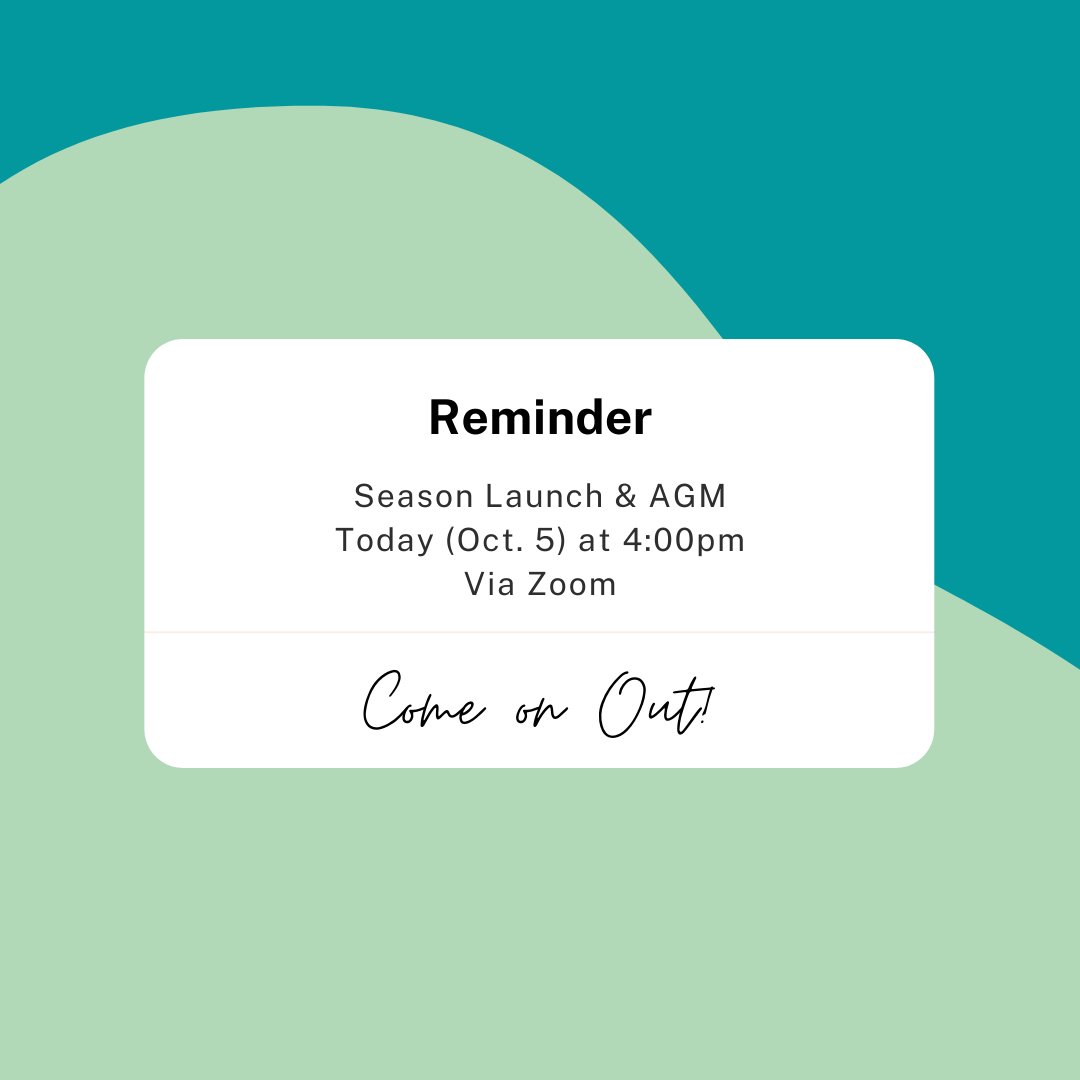 Reminder

Season Launch & AGM
Today (Oct. 5) at 4:00pm
Via Zoom

Come on Out!